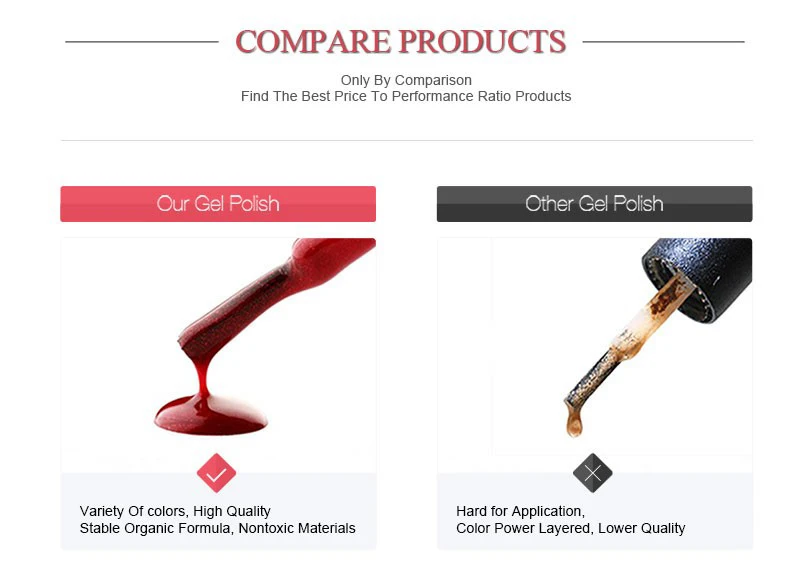 COMPARE PRODUCTS

Only By Comparison
Find The Best Price To Performance Ratio Products

Our Gel Polish

Variety Of colors, High Quality
Stable Organic Formula, Nontoxic Materials

Other Gel Polish

Hard for Application,
Color Power Layered, Lower Quality